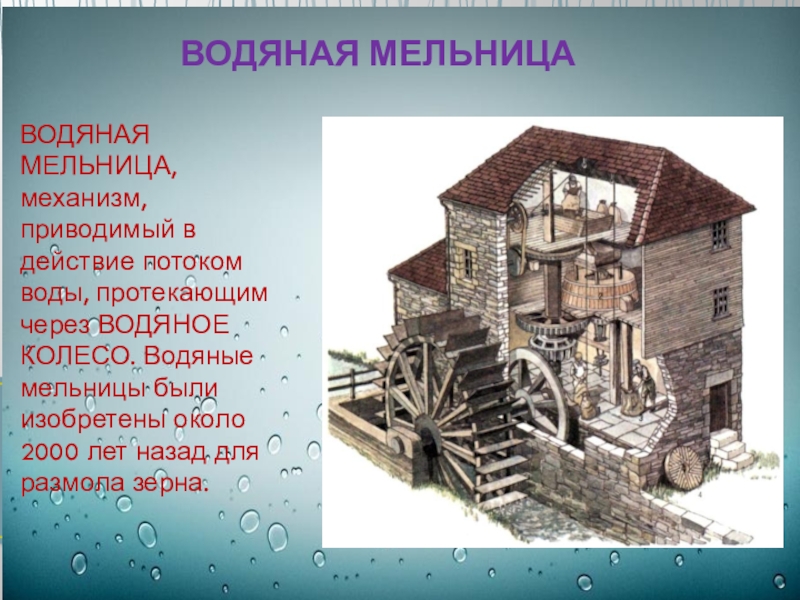 ВОДЯНАЯ МЕЛЬНИЦА

ВОДЯНАЯ МЕЛЬНИЦА, механизм, приводимый в действие потоком воды, протекающим через ВОДЯНОЕ КОЛЕСО. Водяные мельницы были изобретены около 2000 лет назад для размола зерна.